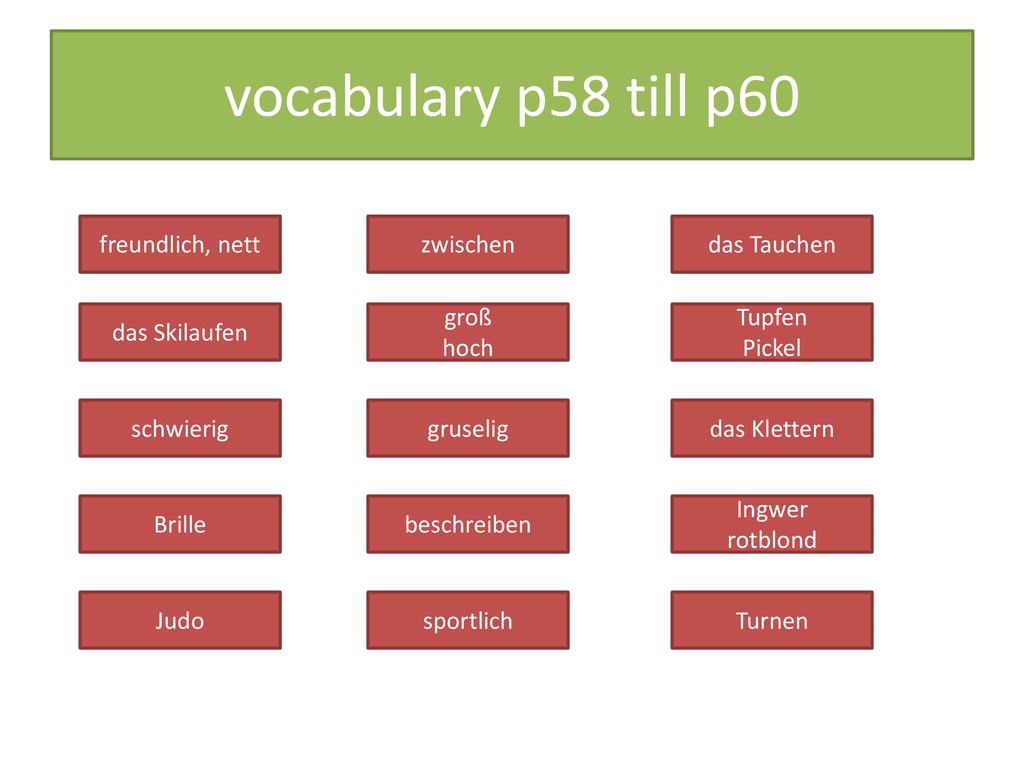 vocabulary p58 till p60

freundlich, nett

das Skilaufen

schwierig

Brille

Judo

zwischen

groß
hoch

gruselig

beschreiben

sportlich

das Tauchen

Tupfen
Pickel

das Klettern

Ingwer
rotblond

Turnen